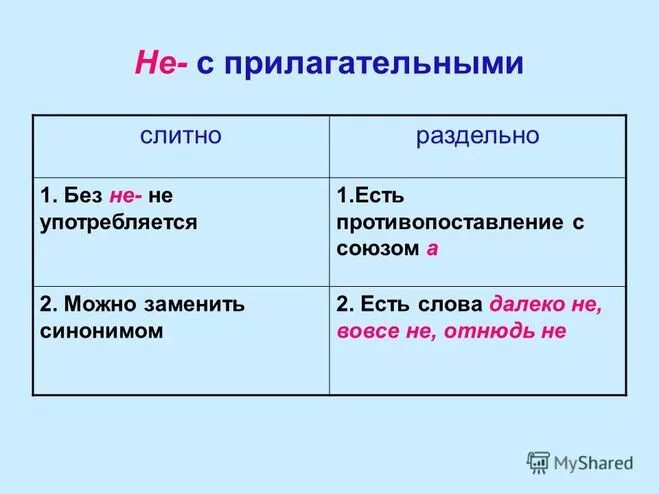 Не- с прилагательными

| слитно | раздельно |
|---|---|
| 1. Без не- не употребляется | 1.Есть противопоставление с союзом а |
| 2. Можно заменить синонимом | 2. Есть слова далеко не, вовсе не, отнюдь не |

MyShared